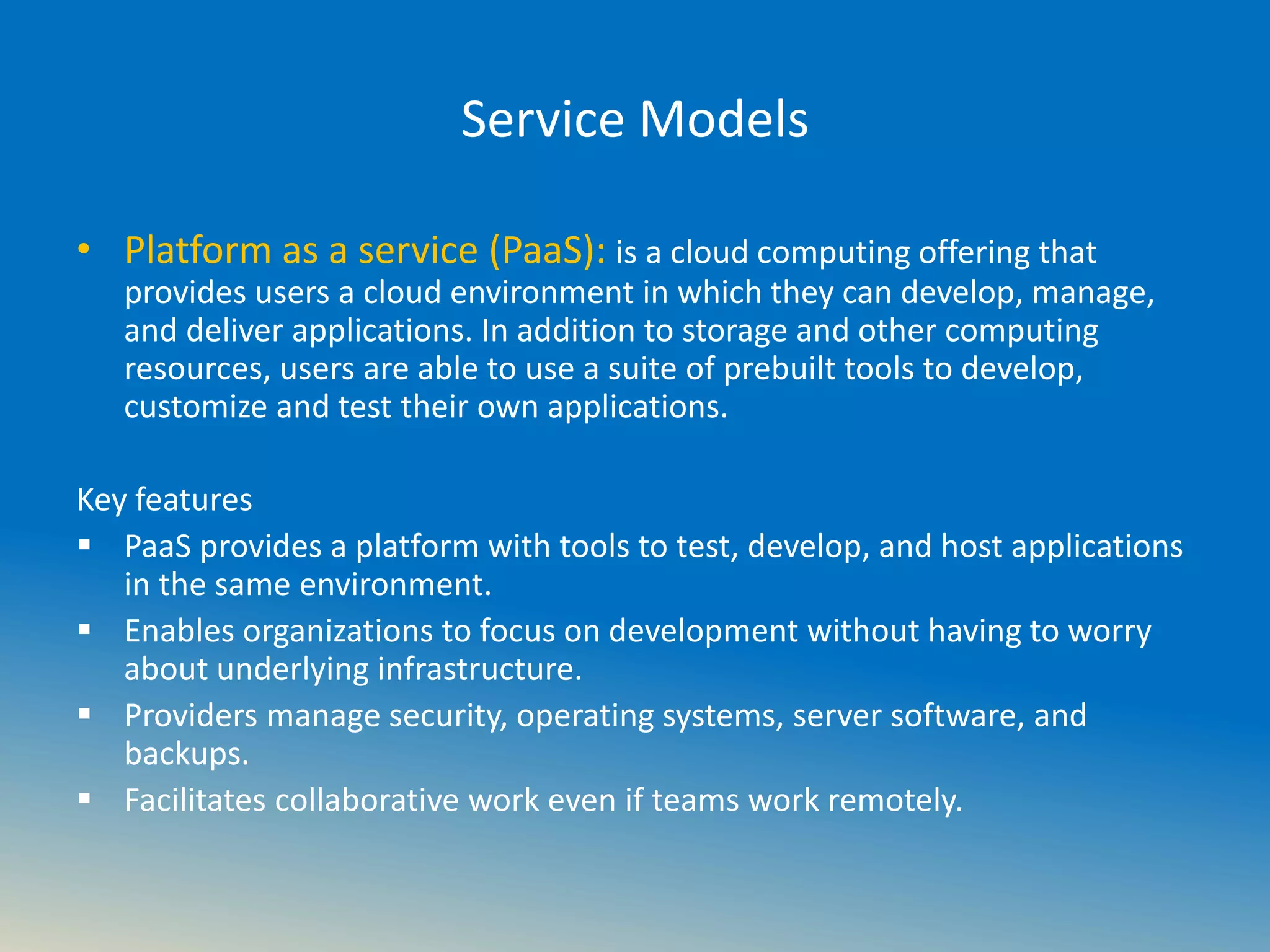 Service Models

• Platform as a service (PaaS): is a cloud computing offering that provides users a cloud environment in which they can develop, manage, and deliver applications. In addition to storage and other computing resources, users are able to use a suite of prebuilt tools to develop, customize and test their own applications.

Key features

▪ PaaS provides a platform with tools to test, develop, and host applications in the same environment.
▪ Enables organizations to focus on development without having to worry about underlying infrastructure.
▪ Providers manage security, operating systems, server software, and backups.
▪ Facilitates collaborative work even if teams work remotely.